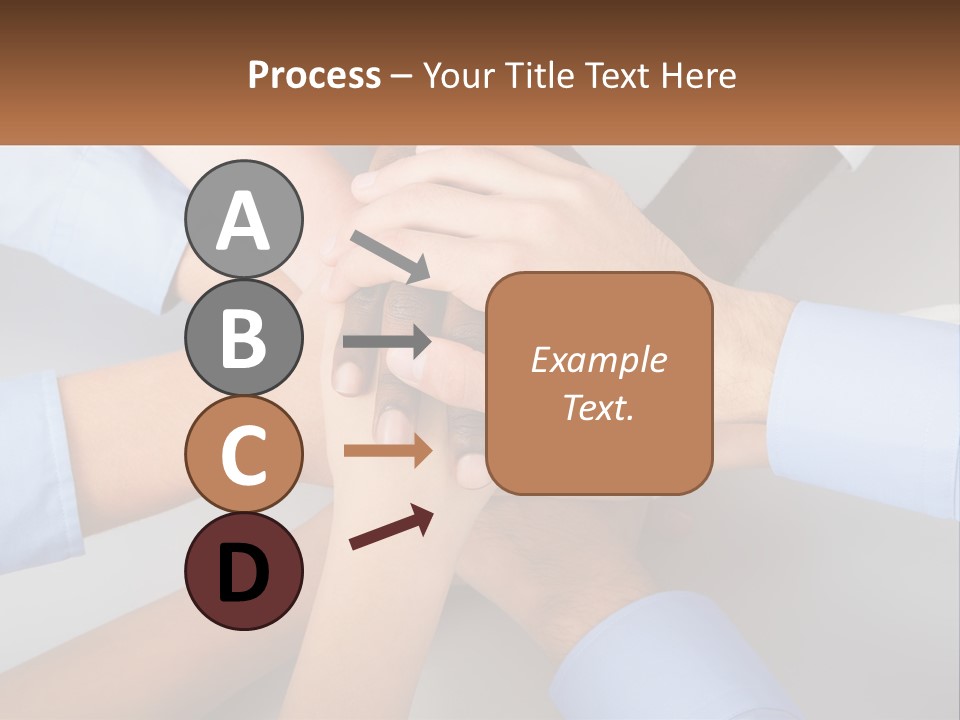 Process – Your Title Text Here

A

B

C

D

Example Text.